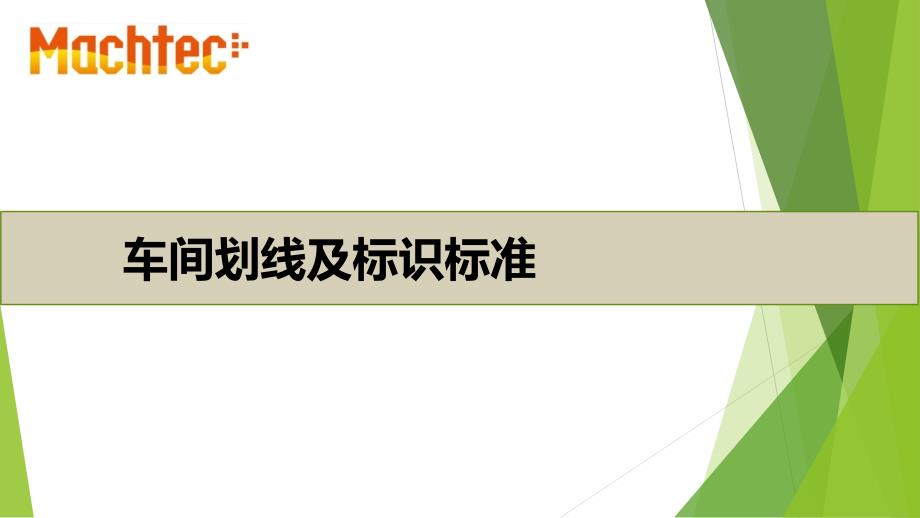 Machtec

车间划线及标识标准